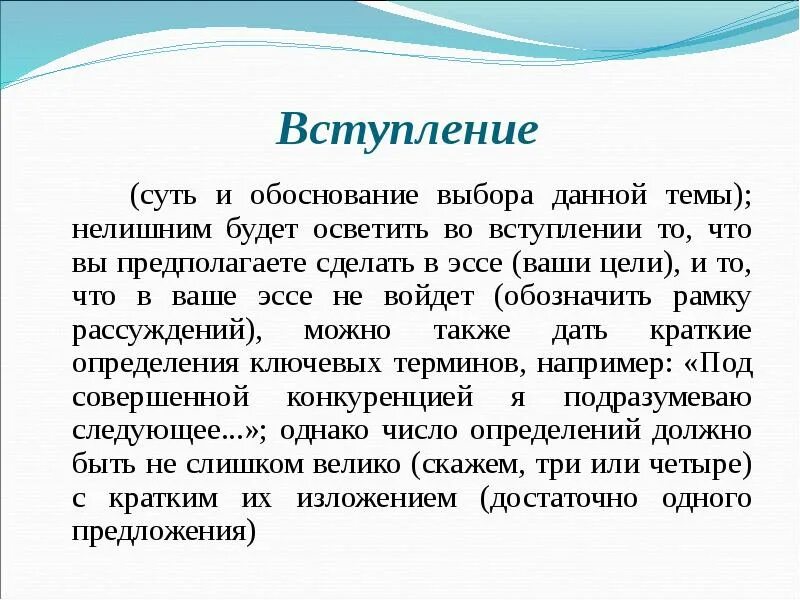 Вступление

(суть и обоснование выбора данной темы); нелишним будет осветить во вступлении то, что вы предполагаете сделать в эссе (ваши цели), и то, что в ваше эссе не войдет (обозначить рамку рассуждений), можно также дать краткие определения ключевых терминов, например: «Под совершенной конкуренцией я подразумеваю следующее...»; однако число определений должно быть не слишком велико (скажем, три или четыре) с кратким их изложением (достаточно одного предложения)